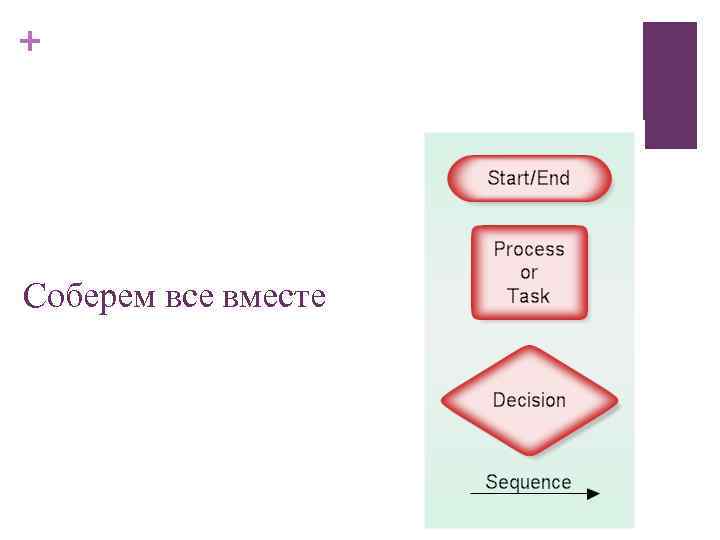 +

Соберем все вместе

Start/End

Process
or
Task

Decision

Sequence